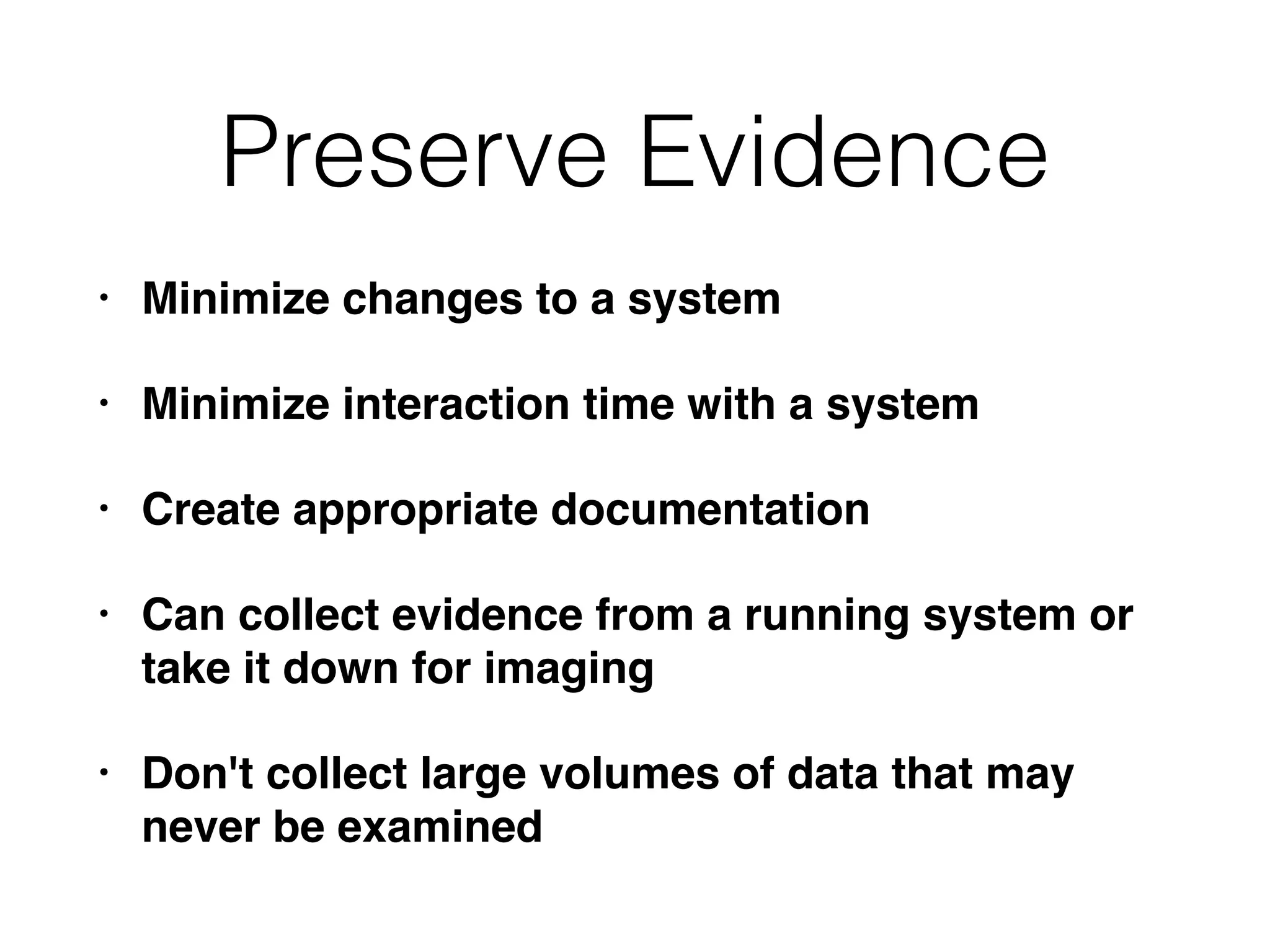 Preserve Evidence

• Minimize changes to a system

• Minimize interaction time with a system

• Create appropriate documentation

• Can collect evidence from a running system or take it down for imaging

• Don't collect large volumes of data that may never be examined